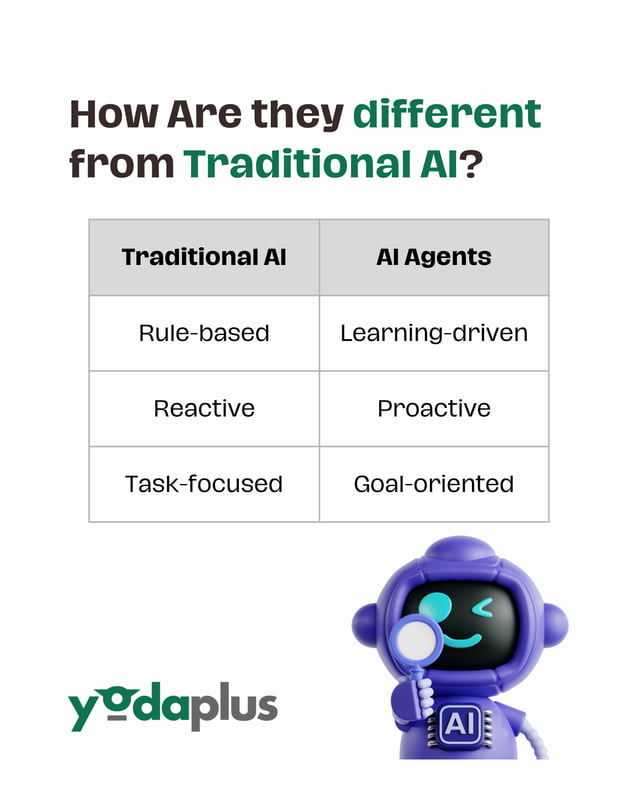 How Are they different from Traditional AI?

| Traditional AI | AI Agents |
|---|---|
| Rule-based | Learning-driven |
| Reactive | Proactive |
| Task-focused | Goal-oriented |

yodaplus

AI